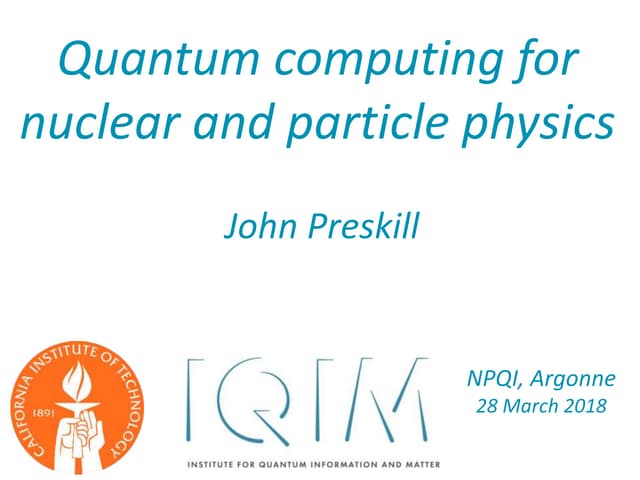 Quantum computing for nuclear and particle physics

John Preskill

CALIFORNIA INSTITUTE OF TECHNOLOGY
1891

IQIM
INSTITUTE FOR QUANTUM INFORMATION AND MATTER

NPQI, Argonne
28 March 2018